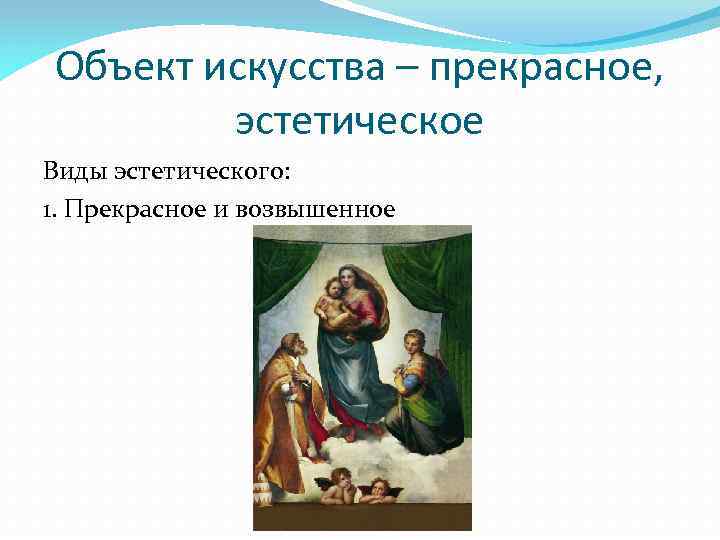 Объект искусства – прекрасное, эстетическое

Виды эстетического:

1. Прекрасное и возвышенное